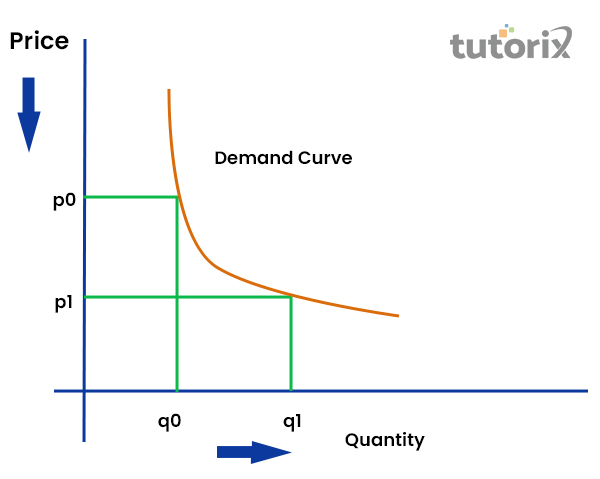 Price

tutorix

Demand Curve

p0

p1

q0

q1

Quantity